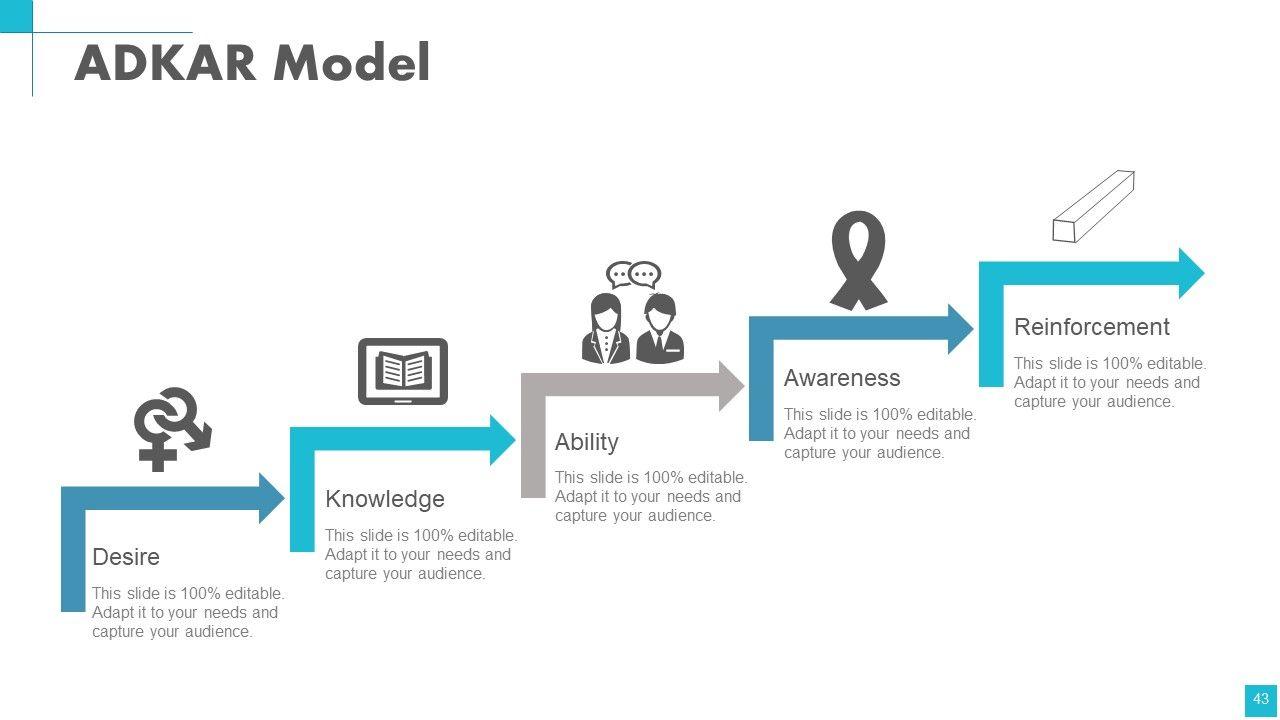 ADKAR Model

Desire
This slide is 100% editable. Adapt it to your needs and capture your audience.

Knowledge
This slide is 100% editable. Adapt it to your needs and capture your audience.

Ability
This slide is 100% editable. Adapt it to your needs and capture your audience.

Awareness
This slide is 100% editable. Adapt it to your needs and capture your audience.

Reinforcement
This slide is 100% editable. Adapt it to your needs and capture your audience.

43